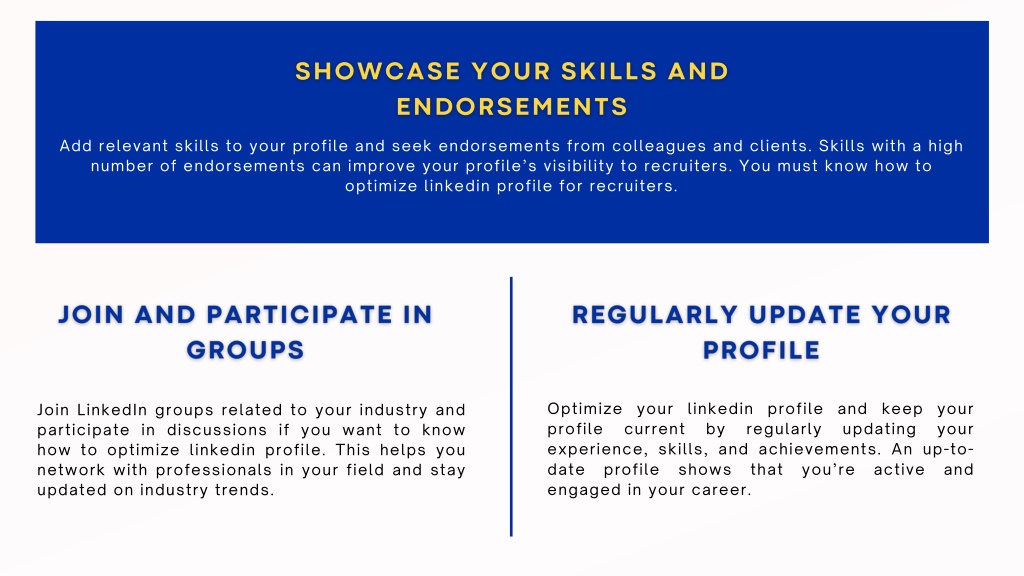 SHOWCASE YOUR SKILLS AND ENDORSEMENTS

Add relevant skills to your profile and seek endorsements from colleagues and clients. Skills with a high number of endorsements can improve your profile's visibility to recruiters. You must know how to optimize linkedin profile for recruiters.

JOIN AND PARTICIPATE IN GROUPS

Join LinkedIn groups related to your industry and participate in discussions if you want to know how to optimize linkedin profile. This helps you network with professionals in your field and stay updated on industry trends.

REGULARLY UPDATE YOUR PROFILE

Optimize your linkedin profile and keep your profile current by regularly updating your experience, skills, and achievements. An up-to-date profile shows that you're active and engaged in your career.